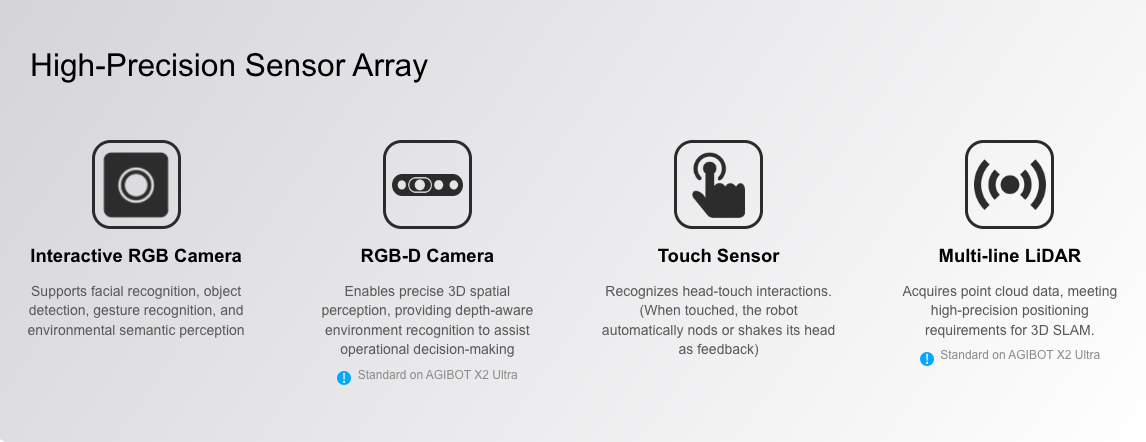 High-Precision Sensor Array

Interactive RGB Camera

Supports facial recognition, object detection, gesture recognition, and environmental semantic perception

RGB-D Camera

Enables precise 3D spatial perception, providing depth-aware environment recognition to assist operational decision-making

Standard on AGIBOT X2 Ultra

Touch Sensor

Recognizes head-touch interactions. (When touched, the robot automatically nods or shakes its head as feedback)

Multi-line LiDAR

Acquires point cloud data, meeting high-precision positioning requirements for 3D SLAM.

Standard on AGIBOT X2 Ultra